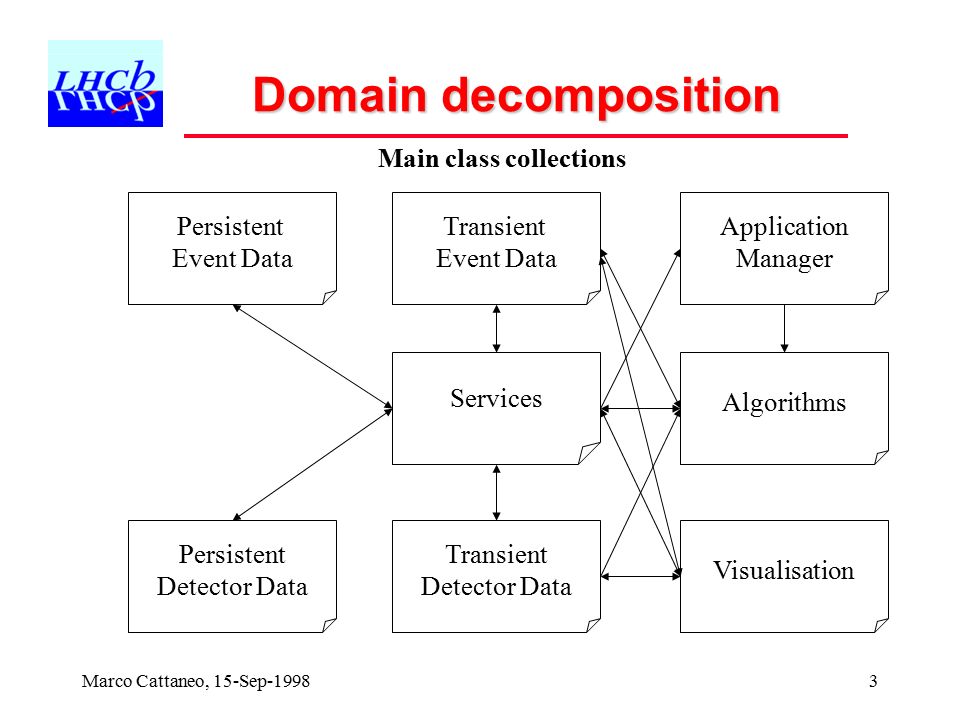 LHCb

Domain decomposition

Main class collections

Persistent Event Data

Transient Event Data

Application Manager

Services

Algorithms

Persistent Detector Data

Transient Detector Data

Visualisation

Marco Cattaneo, 15-Sep-1998

3